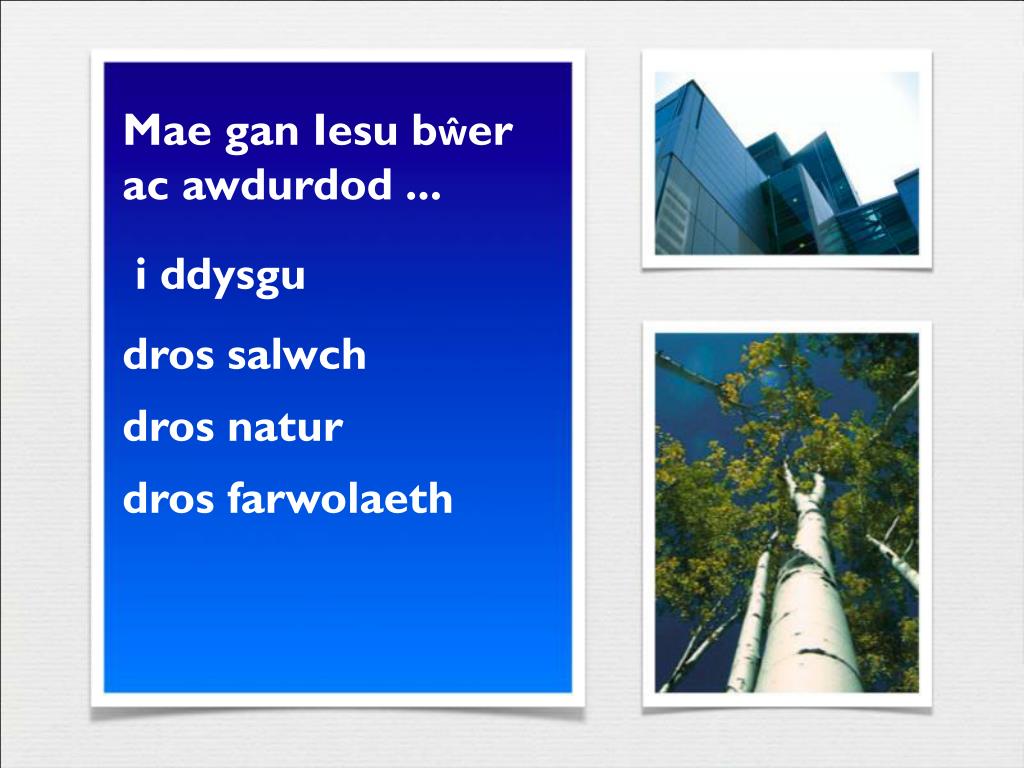 Mae gan Iesu bŵer ac awdurdod ...

i ddysgu

dros salwch

dros natur

dros farwolaeth